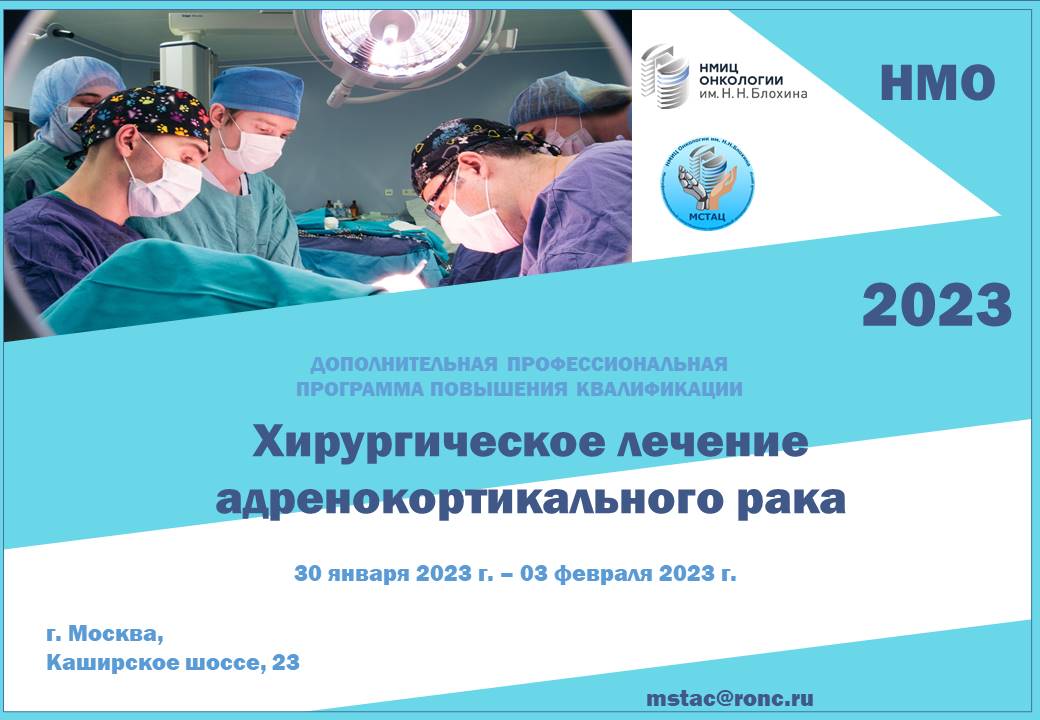 НМИЦ ОНКОЛОГИИ им. Н. Н. Блохина

НМО

НМИЦ Онкологии им. Н.Н.Блохина

МСТАЦ

2023

ДОПОЛНИТЕЛЬНАЯ ПРОФЕССИОНАЛЬНАЯ ПРОГРАММА ПОВЫШЕНИЯ КВАЛИФИКАЦИИ

Хирургическое лечение адренокортикального рака

30 января 2023 г. – 03 февраля 2023 г.

г. Москва,
Каширское шоссе, 23

mstac@ronc.ru